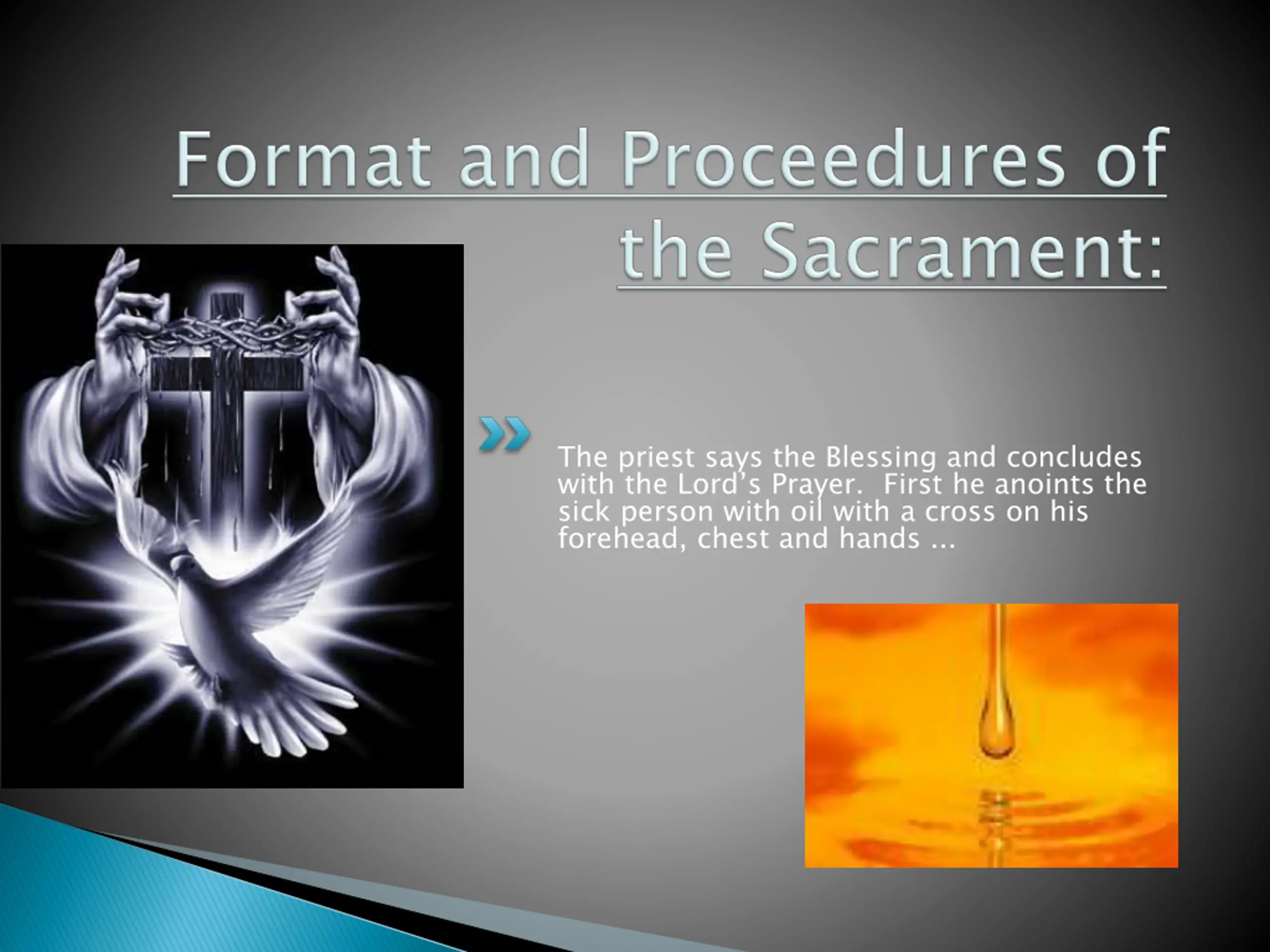 Format and Proceedures of the Sacrament:

The priest says the Blessing and concludes with the Lord's Prayer. First he anoints the sick person with oil with a cross on his forehead, chest and hands ...